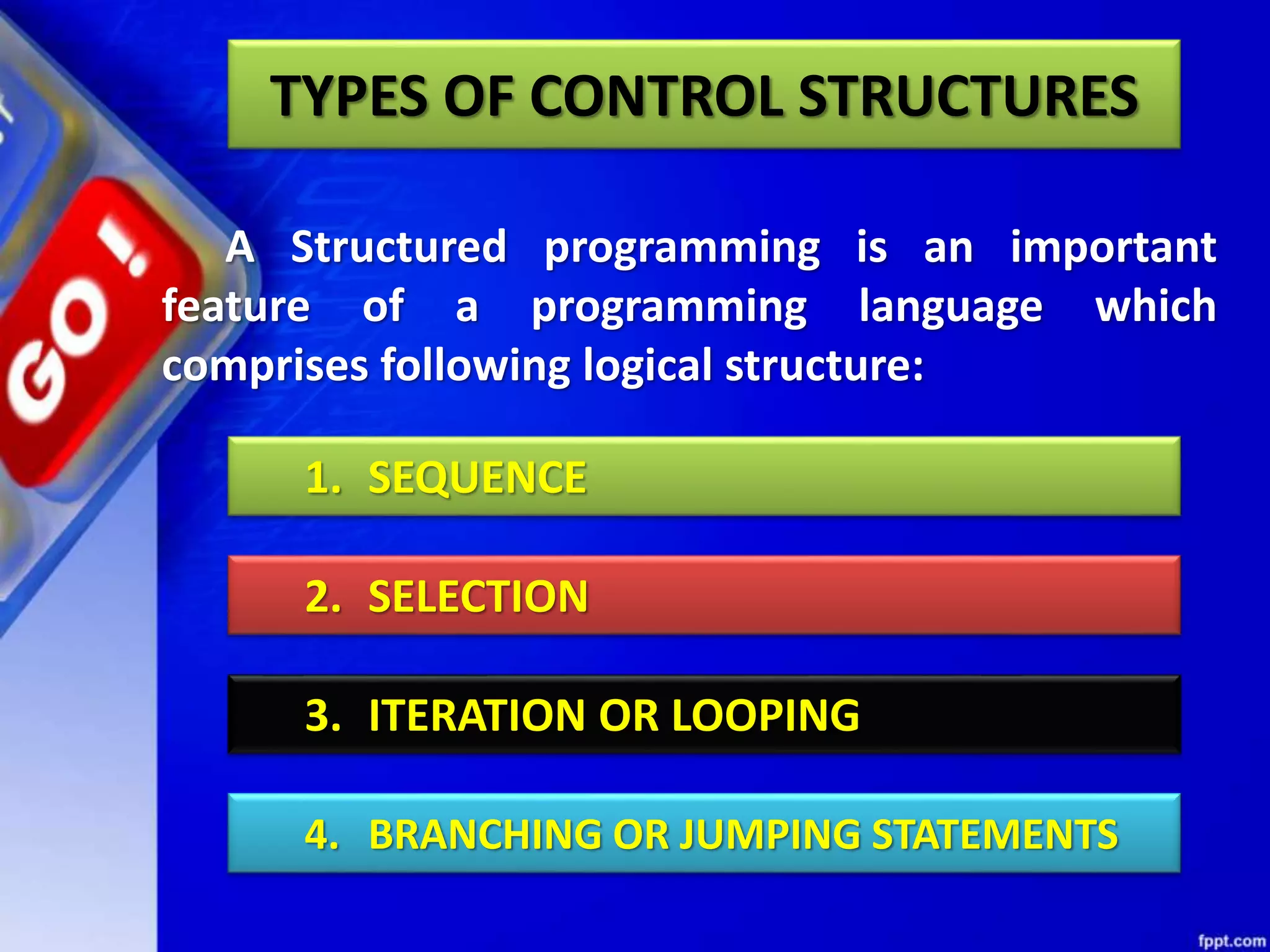 GO!

TYPES OF CONTROL STRUCTURES

A Structured programming is an important feature of a programming language which comprises following logical structure:

1. SEQUENCE

2. SELECTION

3. ITERATION OR LOOPING

4. BRANCHING OR JUMPING STATEMENTS

fppt.com